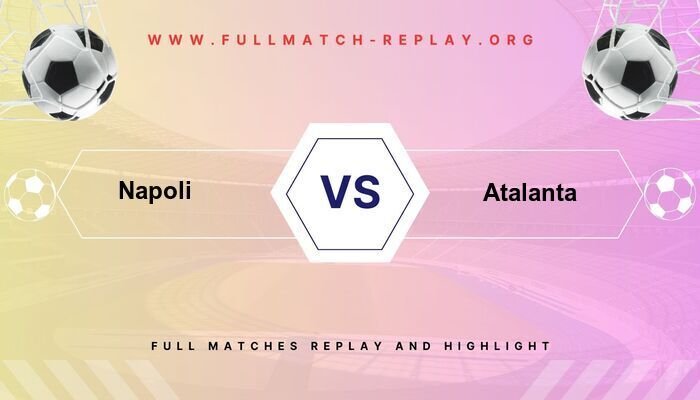 WWW.FULLMATCH-REPLAY.ORG

Napoli

VS

Atalanta

FULL MATCHES REPLAY AND HIGHLIGHT